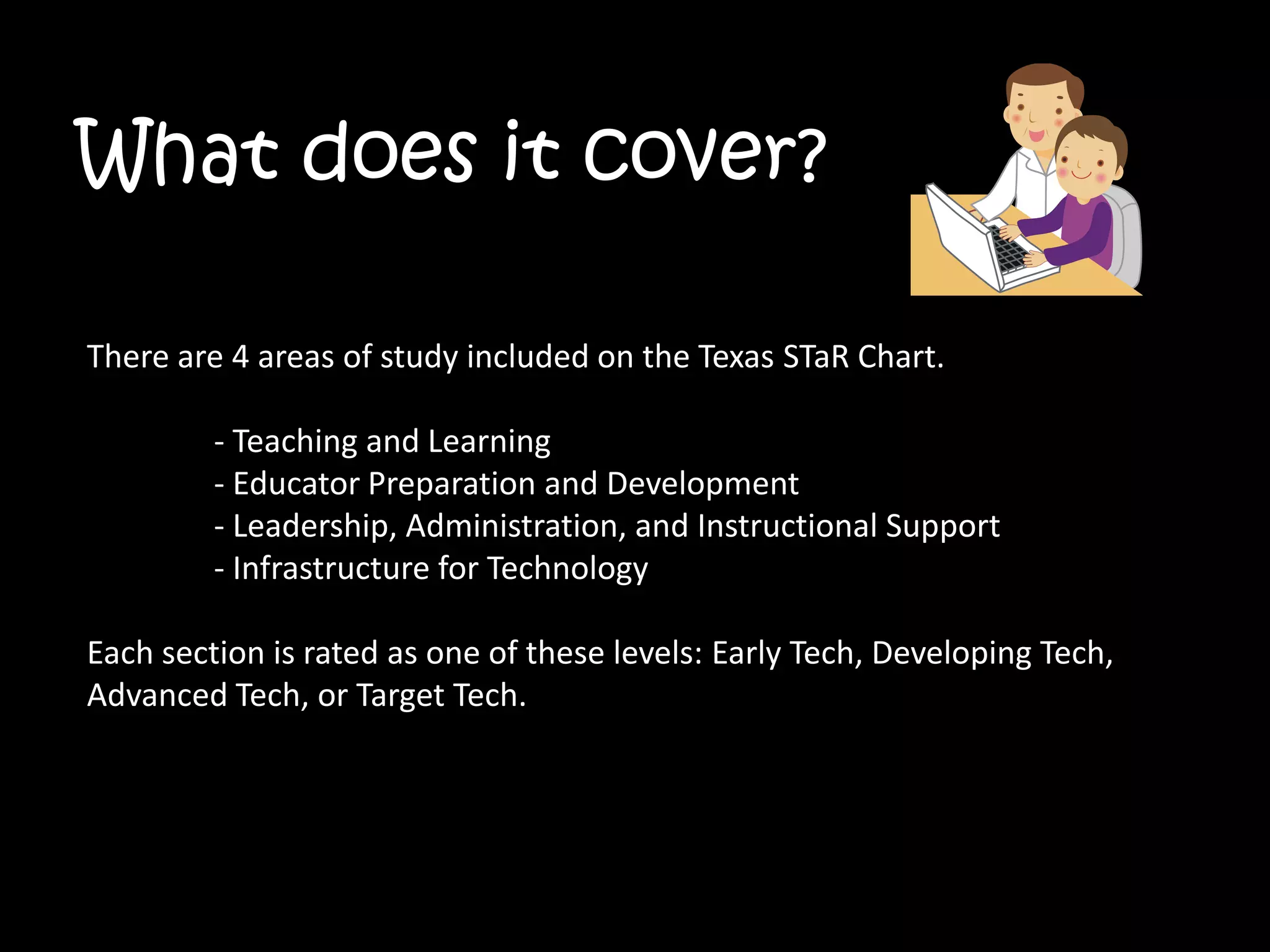 What does it cover?

There are 4 areas of study included on the Texas STaR Chart.

- Teaching and Learning
- Educator Preparation and Development
- Leadership, Administration, and Instructional Support
- Infrastructure for Technology

Each section is rated as one of these levels: Early Tech, Developing Tech, Advanced Tech, or Target Tech.